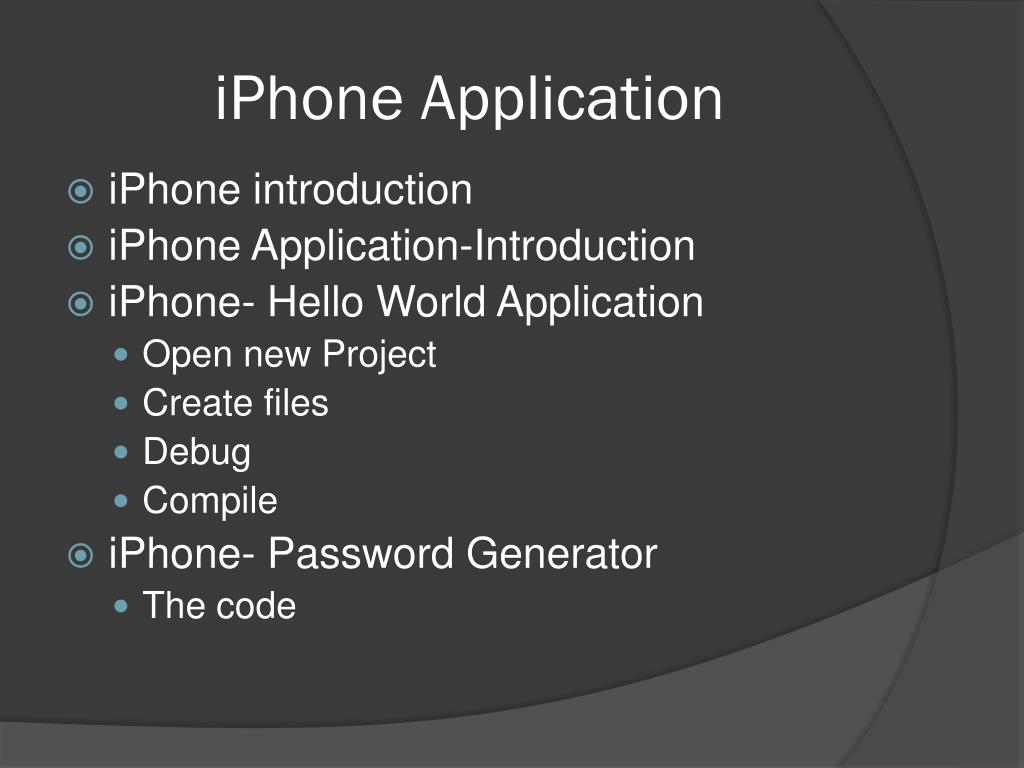 iPhone Application

iPhone introduction
iPhone Application-Introduction
iPhone- Hello World Application
Open new Project
Create files
Debug
Compile
iPhone- Password Generator
The code